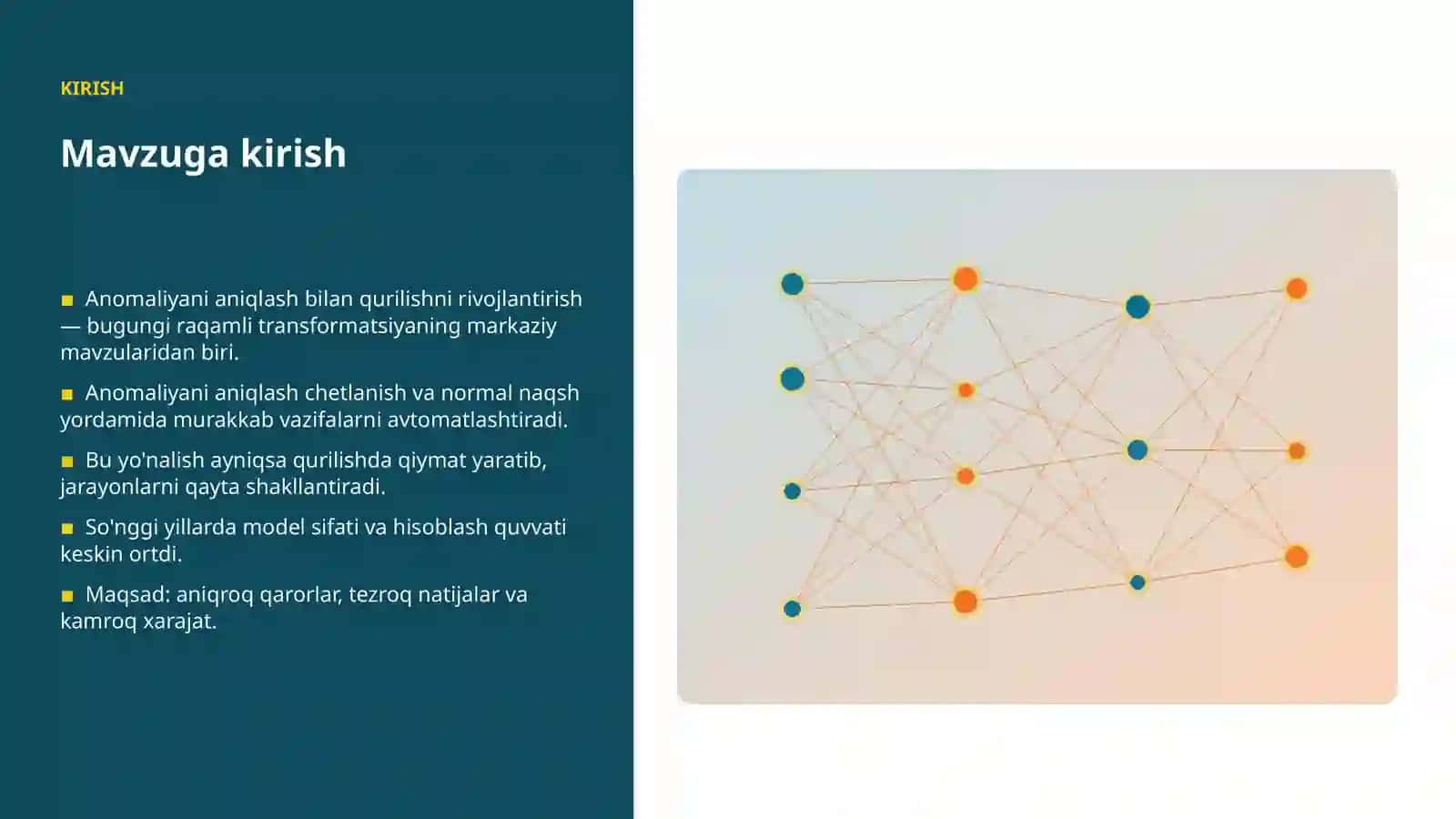 KIRISH

Mavzuga kirish

■ Anomaliyani aniqlash bilan qurilishni rivojlantirish — bugungi raqamli transformatsiyaning markaziy mavzularidan biri.

■ Anomaliyani aniqlash chetlanish va normal naqsh yordamida murakkab vazifalarni avtomatlashtiradi.

■ Bu yo'nalish ayniqsa qurilishda qiymat yaratib, jarayonlarni qayta shakllantiradi.

■ So'nggi yillarda model sifati va hisoblash quvvati keskin ortdi.

■ Maqsad: aniqroq qarorlar, tezroq natijalar va kamroq xarajat.